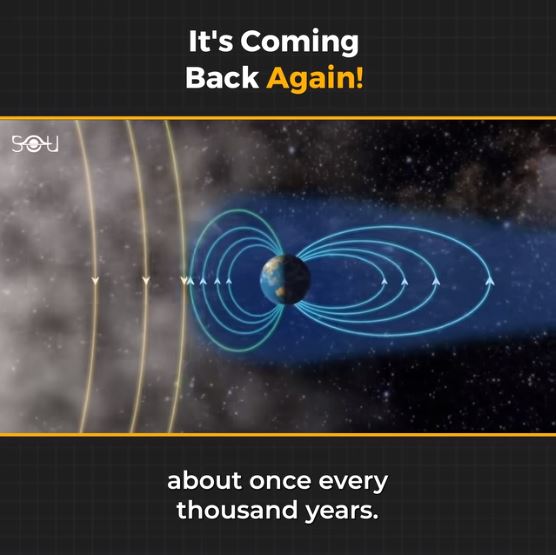 It's Coming Back Again!

SOU

about once every thousand years.